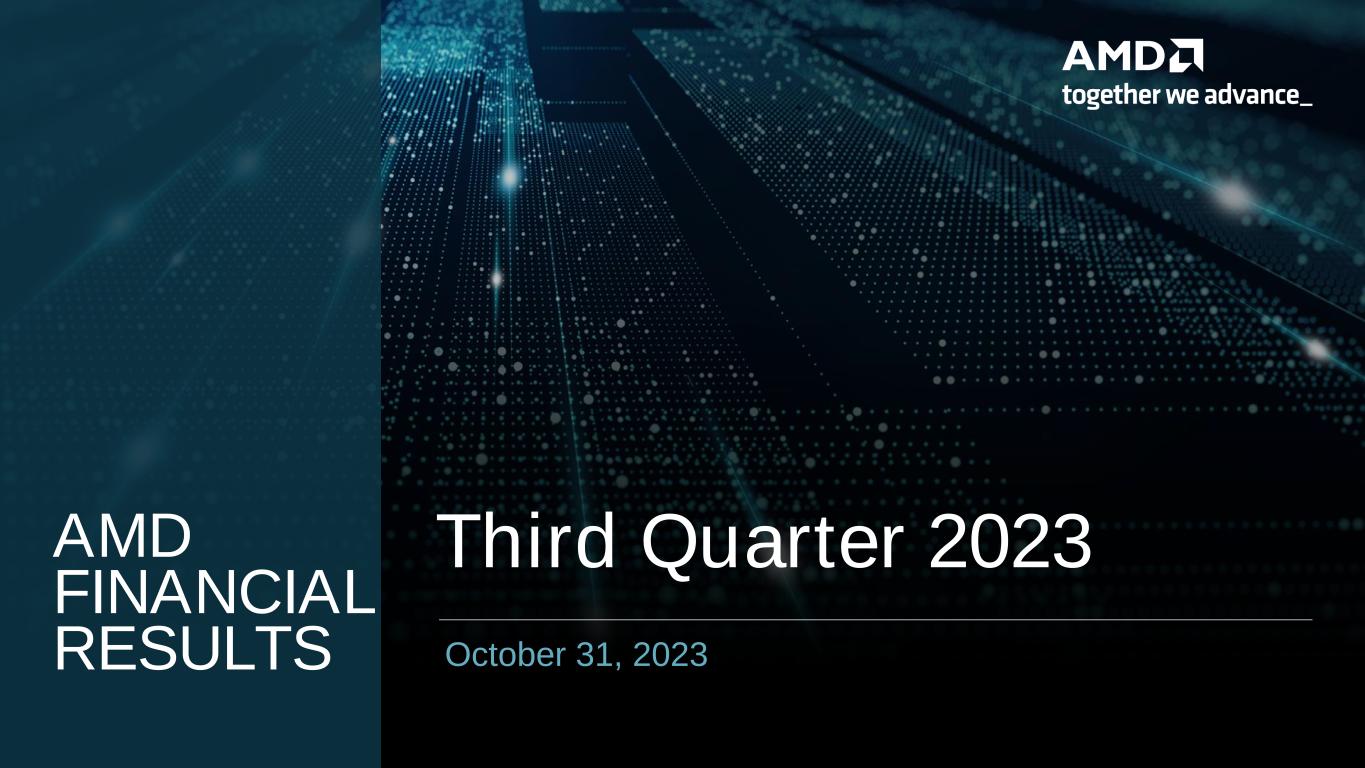 AMD
together we advance_

AMD FINANCIAL RESULTS

Third Quarter 2023

October 31, 2023